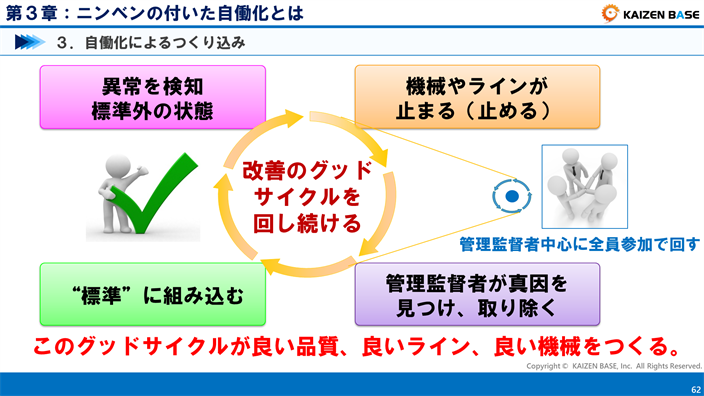 第３章：ニンベンの付いた自働化とは

KAIZEN BASE

３．自働化によるつくり込み

異常を検知
標準外の状態

機械やラインが
止まる（止める）

改善のグッド
サイクルを
回し続ける

管理監督者中心に全員参加で回す

“標準”に組み込む

管理監督者が真因を
見つけ、取り除く

このグッドサイクルが良い品質、良いライン、良い機械をつくる。

Copyright © KAIZEN BASE, Inc. All Rights Reserved.

62